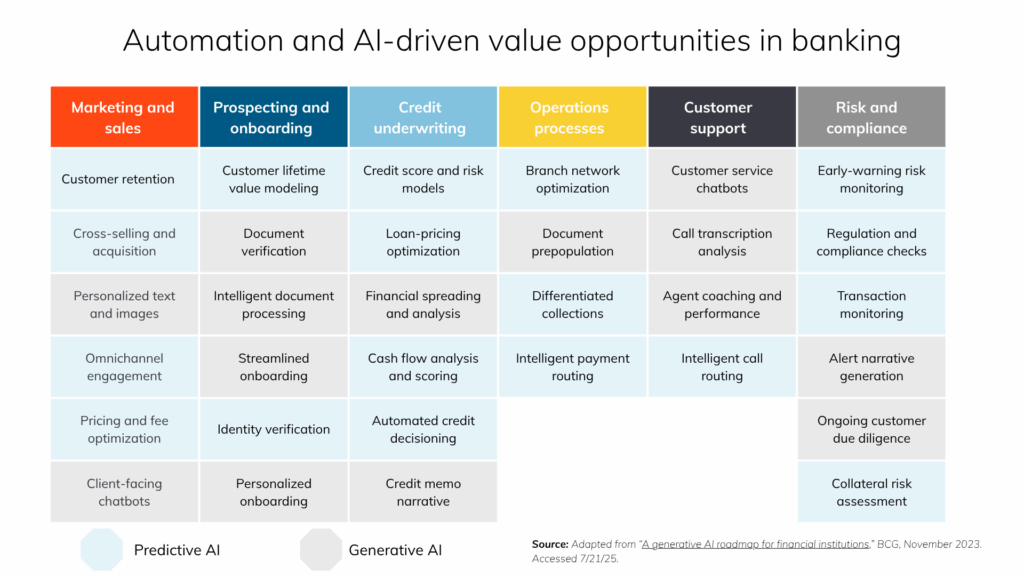 Automation and AI-driven value opportunities in banking

| Marketing and sales | Prospecting and onboarding | Credit underwriting | Operations processes | Customer support | Risk and compliance |
|---|---|---|---|---|---|
| Customer retention | Customer lifetime value modeling | Credit score and risk models | Branch network optimization | Customer service chatbots | Early-warning risk monitoring |
| Cross-selling and acquisition | Document verification | Loan-pricing optimization | Document prepopulation | Call transcription analysis | Regulation and compliance checks |
| Personalized text and images | Intelligent document processing | Financial spreading and analysis | Differentiated collections | Agent coaching and performance | Transaction monitoring |
| Omnichannel engagement | Streamlined onboarding | Cash flow analysis and scoring | Intelligent payment routing | Intelligent call routing | Alert narrative generation |
| Pricing and fee optimization | Identity verification | Automated credit decisioning | | | Ongoing customer due diligence |
| Client-facing chatbots | Personalized onboarding | Credit memo narrative | | | Collateral risk assessment |

Predictive AI
Generative AI

Source: Adapted from "A generative AI roadmap for financial institutions," BCG, November 2023. Accessed 7/21/25.